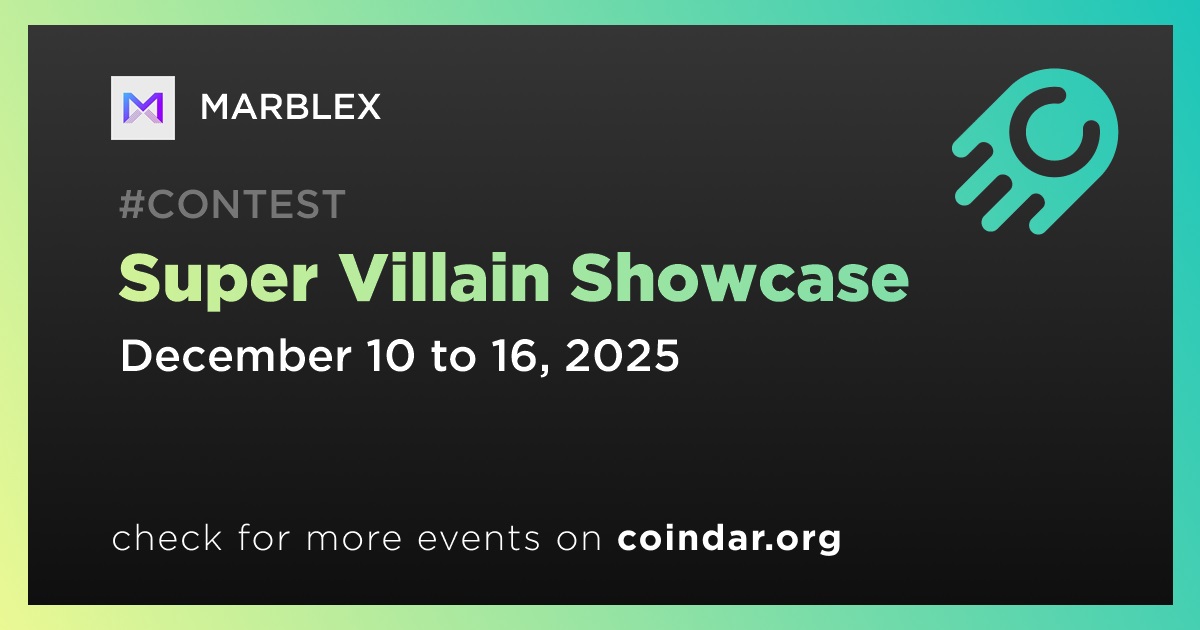 MARBLEX

#CONTEST

Super Villain Showcase

December 10 to 16, 2025

check for more events on coindar.org